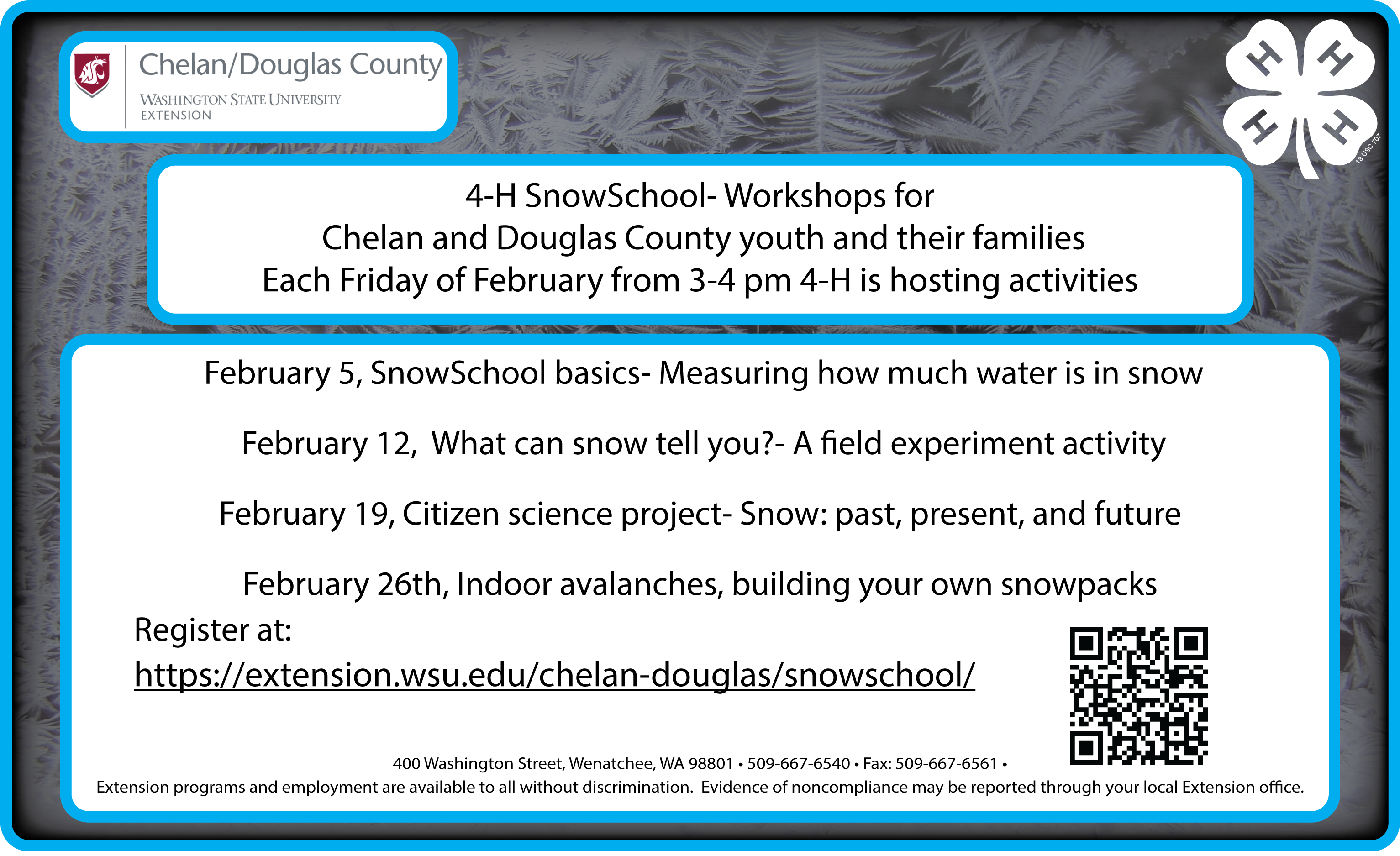 Chelan/Douglas County
WASHINGTON STATE UNIVERSITY
EXTENSION

H H H H
18 USC 707

4-H SnowSchool- Workshops for
Chelan and Douglas County youth and their families
Each Friday of February from 3-4 pm 4-H is hosting activities

February 5, SnowSchool basics- Measuring how much water is in snow

February 12, What can snow tell you?- A field experiment activity

February 19, Citizen science project- Snow: past, present, and future

February 26th, Indoor avalanches, building your own snowpacks

Register at:
https://extension.wsu.edu/chelan-douglas/snowschool/

400 Washington Street, Wenatchee, WA 98801 • 509-667-6540 • Fax: 509-667-6561 •
Extension programs and employment are available to all without discrimination. Evidence of noncompliance may be reported through your local Extension office.